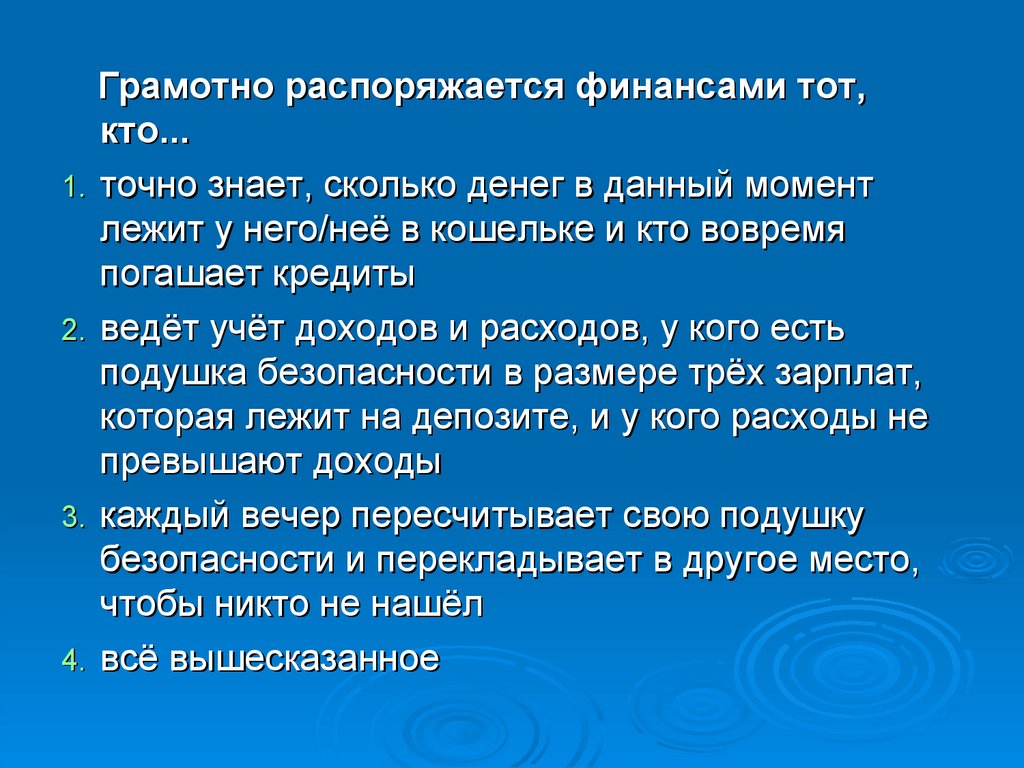 Грамотно распоряжается финансами тот, кто...

1. точно знает, сколько денег в данный момент лежит у него/неё в кошельке и кто вовремя погашает кредиты

2. ведёт учёт доходов и расходов, у кого есть подушка безопасности в размере трёх зарплат, которая лежит на депозите, и у кого расходы не превышают доходы

3. каждый вечер пересчитывает свою подушку безопасности и перекладывает в другое место, чтобы никто не нашёл

4. всё вышесказанное